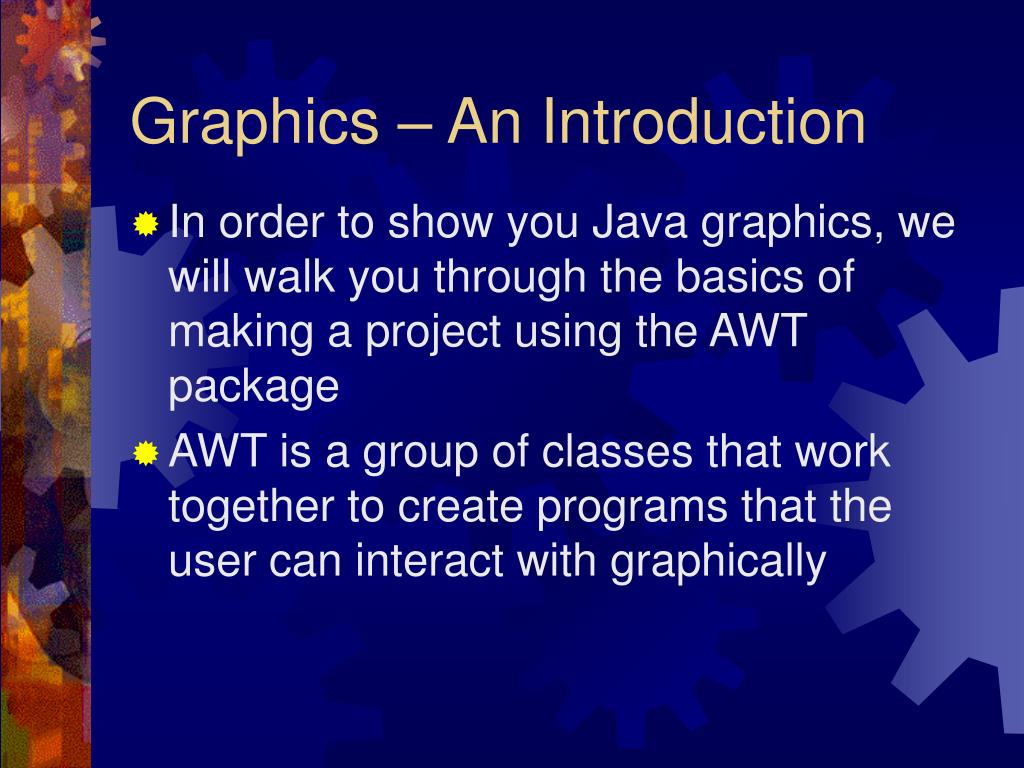 Graphics – An Introduction

In order to show you Java graphics, we will walk you through the basics of making a project using the AWT package

AWT is a group of classes that work together to create programs that the user can interact with graphically